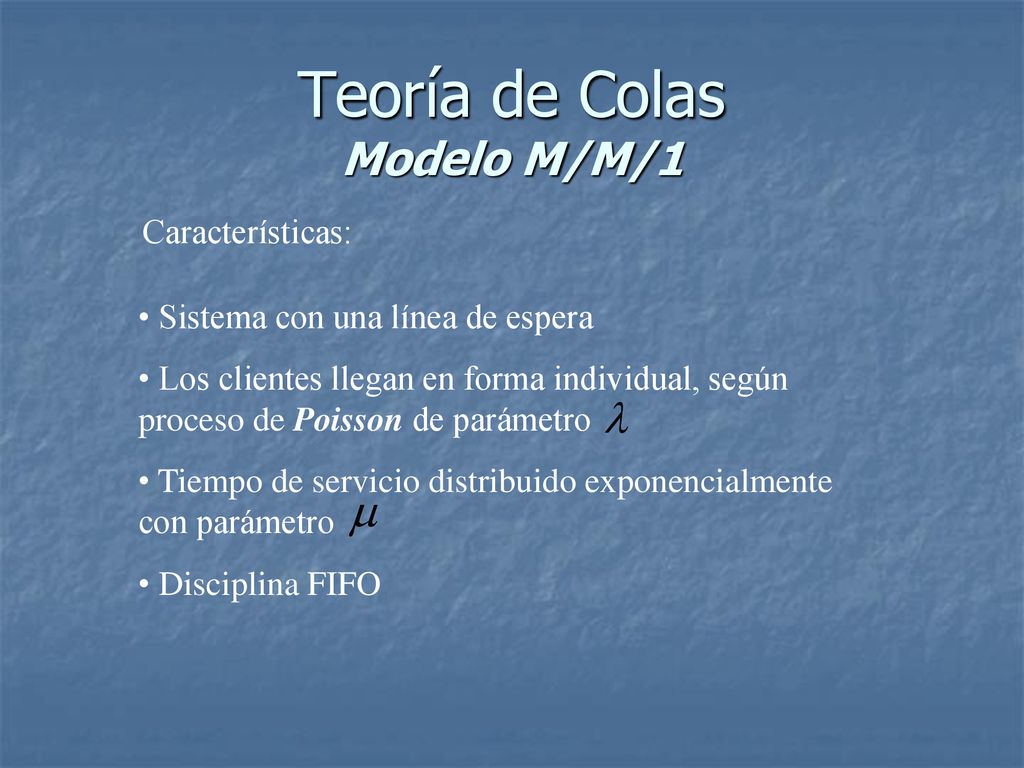 Teoría de Colas
Modelo M/M/1

Características:

• Sistema con una línea de espera

• Los clientes llegan en forma individual, según proceso de Poisson de parámetro $\lambda$

• Tiempo de servicio distribuido exponencialmente con parámetro $\mu$

• Disciplina FIFO